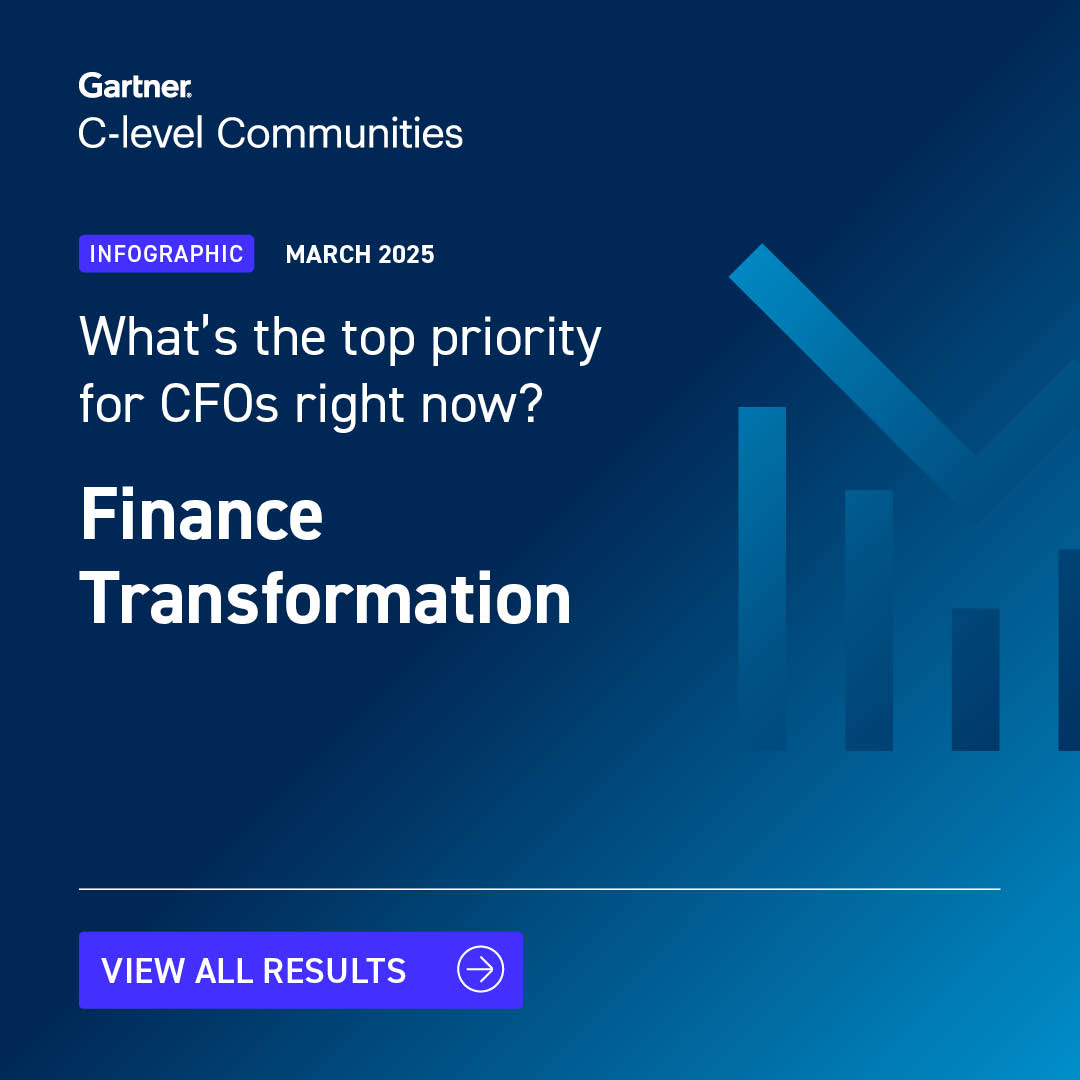 Gartner.
C-level Communities

INFOGRAPHIC MARCH 2025

What's the top priority for CFOs right now?

Finance Transformation

VIEW ALL RESULTS